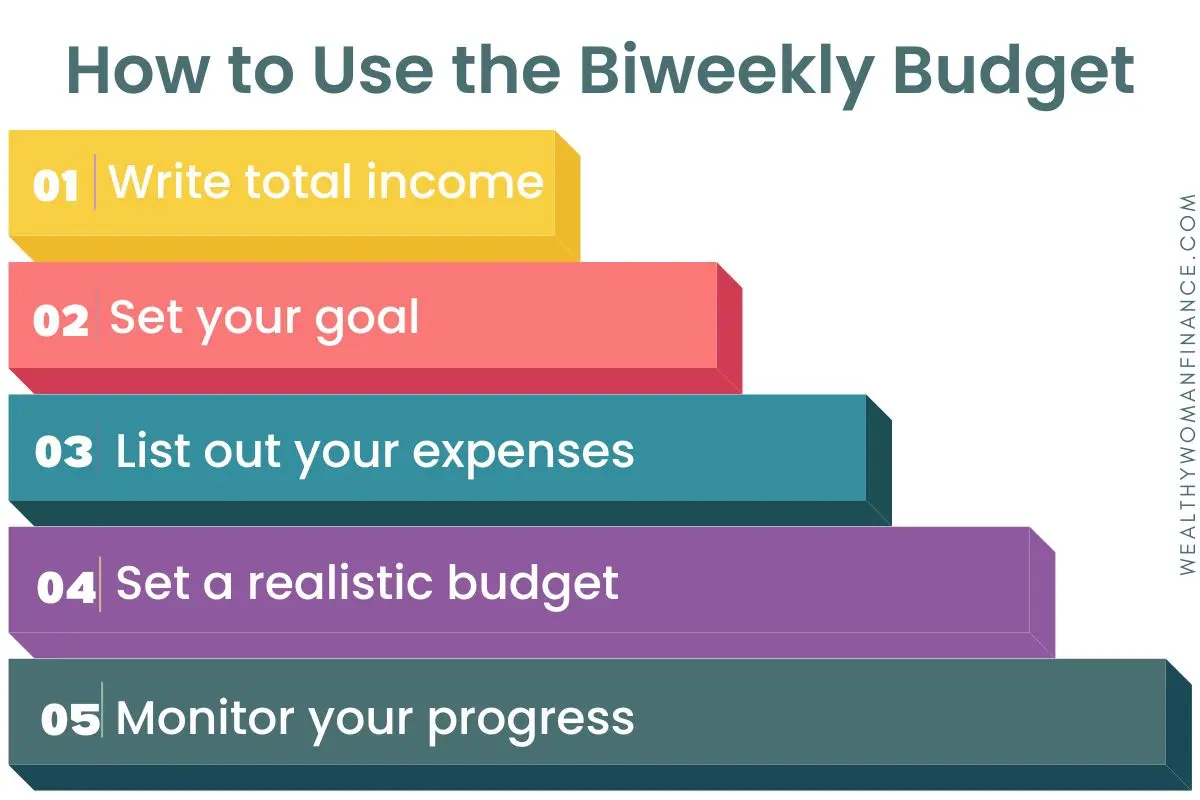 How to Use the Biweekly Budget

01 Write total income

02 Set your goal

03 List out your expenses

04 Set a realistic budget

05 Monitor your progress

WEALTHYWOMANFINANCE.COM